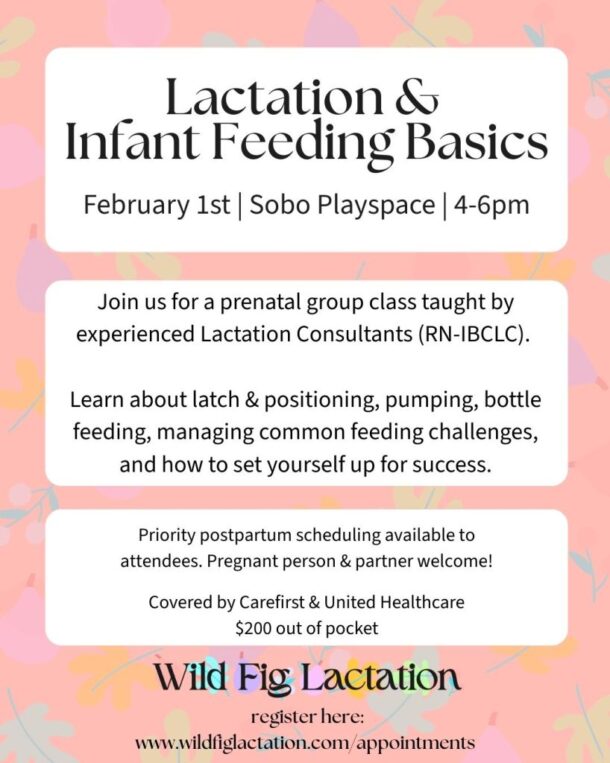 Lactation &
Infant Feeding Basics

February 1st | Sobo Playspace | 4-6pm

Join us for a prenatal group class taught by experienced Lactation Consultants (RN-IBCLC).

Learn about latch & positioning, pumping, bottle feeding, managing common feeding challenges, and how to set yourself up for success.

Priority postpartum scheduling available to attendees. Pregnant person & partner welcome!

Covered by Carefirst & United Healthcare
$200 out of pocket

Wild Fig Lactation

register here:
www.wildfiglactation.com/appointments